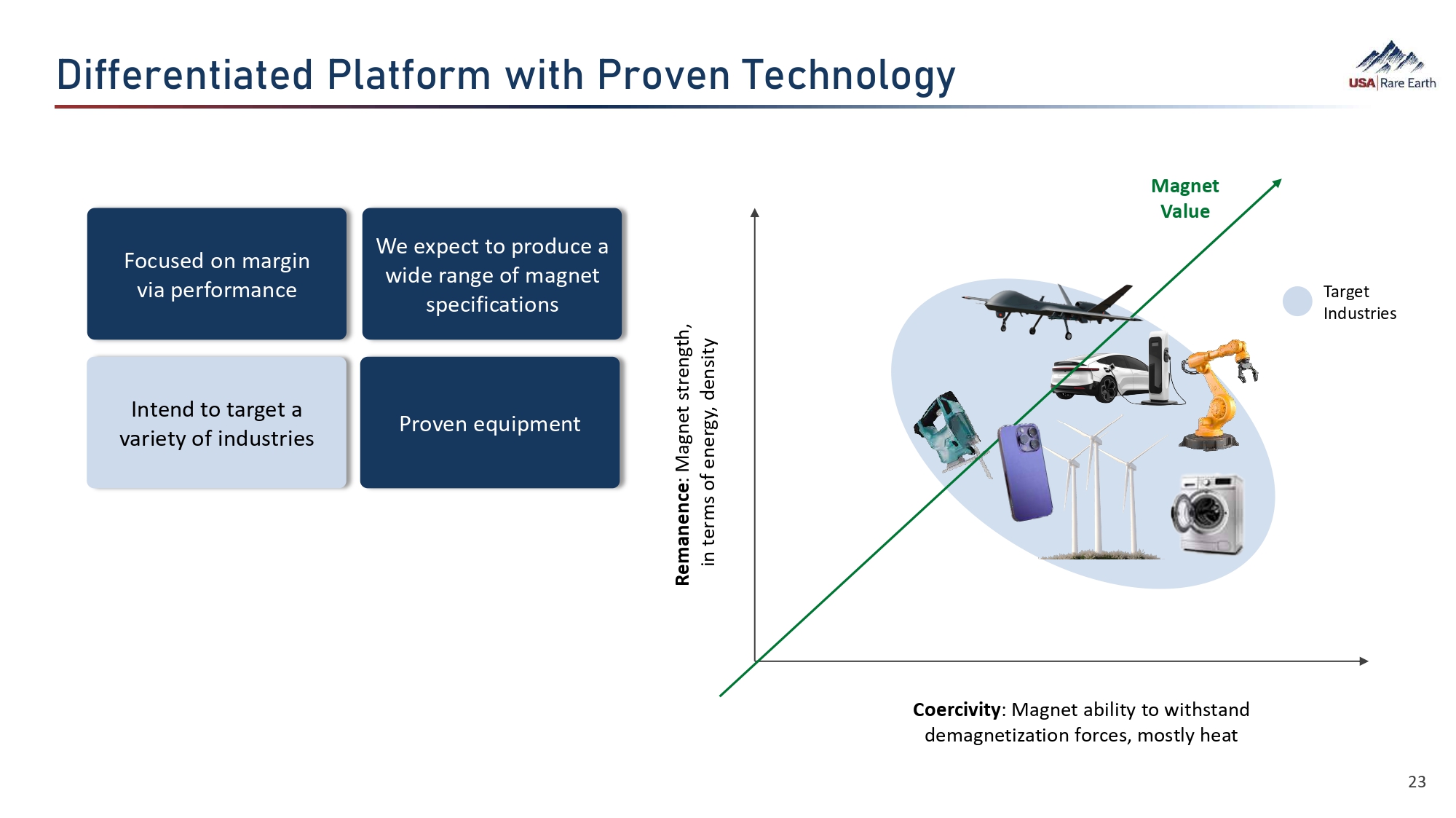 Differentiated Platform with Proven Technology

USA | Rare Earth

Focused on margin via performance

We expect to produce a wide range of magnet specifications

Intend to target a variety of industries

Proven equipment

Magnet Value

Target Industries

Remanence: Magnet strength, in terms of energy, density

Coercivity: Magnet ability to withstand demagnetization forces, mostly heat

23